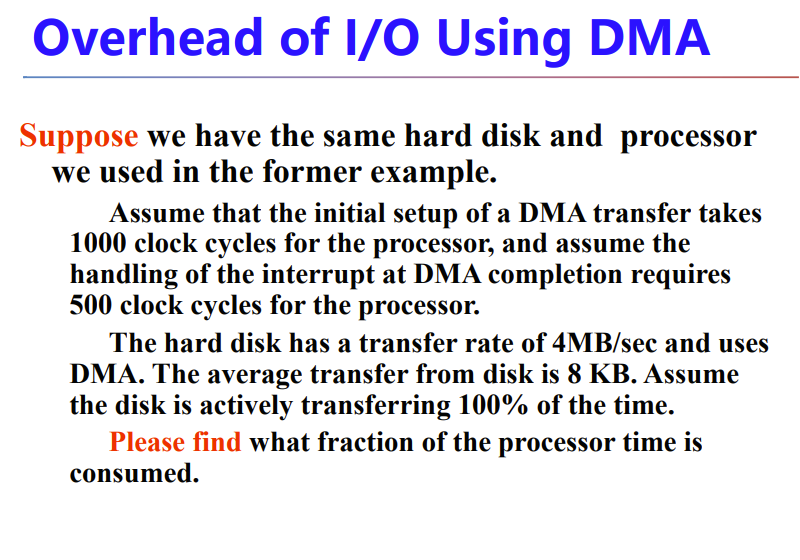 Overhead of I/O Using DMA

Suppose we have the same hard disk and processor we used in the former example.

Assume that the initial setup of a DMA transfer takes 1000 clock cycles for the processor, and assume the handling of the interrupt at DMA completion requires 500 clock cycles for the processor.

The hard disk has a transfer rate of 4MB/sec and uses DMA. The average transfer from disk is 8 KB. Assume the disk is actively transferring 100% of the time.

Please find what fraction of the processor time is consumed.